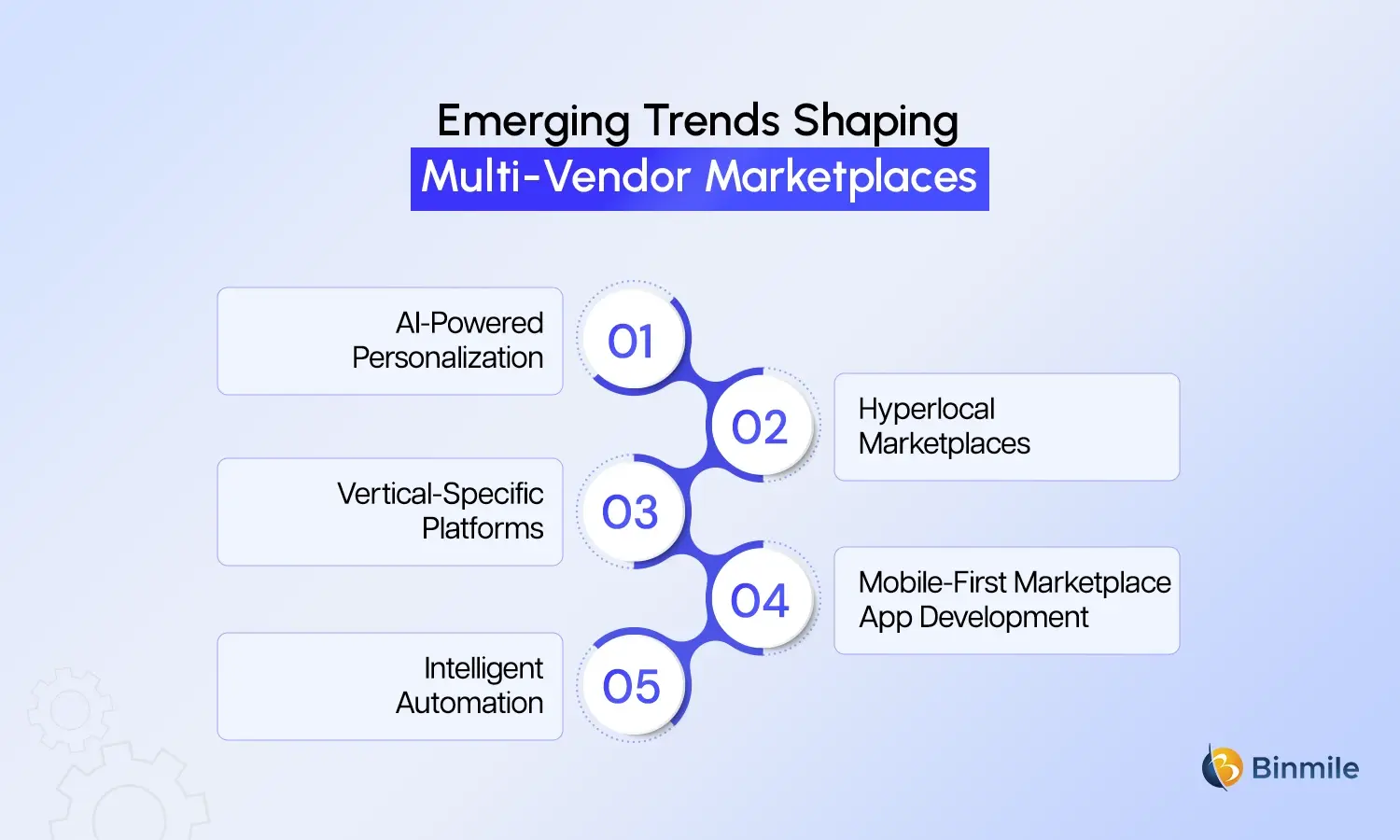 Emerging Trends Shaping
Multi-Vendor Marketplaces

AI-Powered Personalization

01

02

Hyperlocal Marketplaces

Vertical-Specific Platforms

03

04

Mobile-First Marketplace App Development

Intelligent Automation

05

Binmile